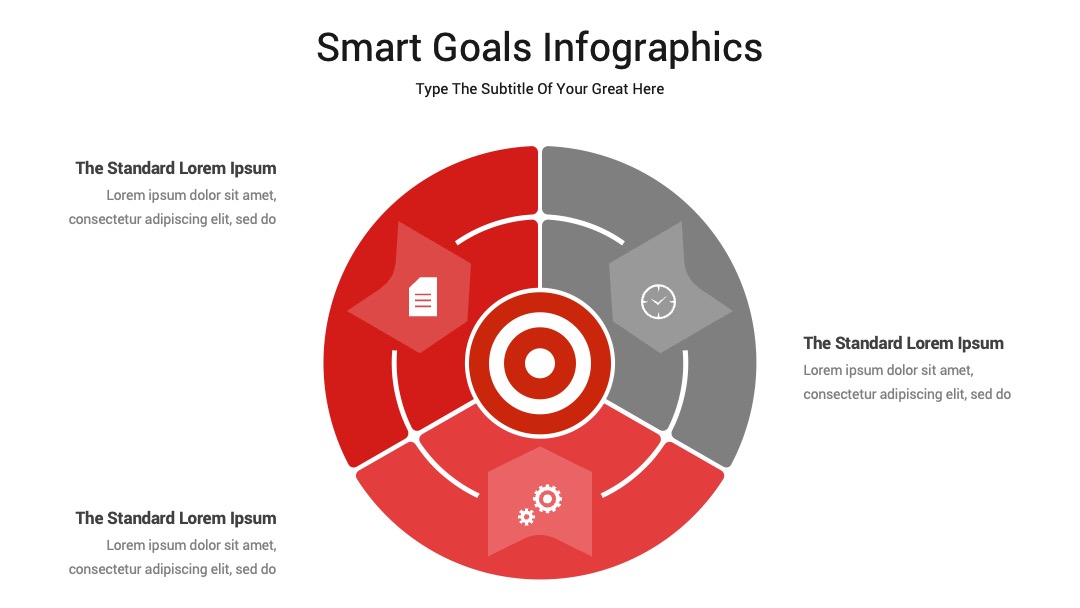 Smart Goals Infographics
Type The Subtitle Of Your Great Here

The Standard Lorem Ipsum
Lorem ipsum dolor sit amet, consectetur adipiscing elit, sed do

The Standard Lorem Ipsum
Lorem ipsum dolor sit amet, consectetur adipiscing elit, sed do

The Standard Lorem Ipsum
Lorem ipsum dolor sit amet, consectetur adipiscing elit, sed do